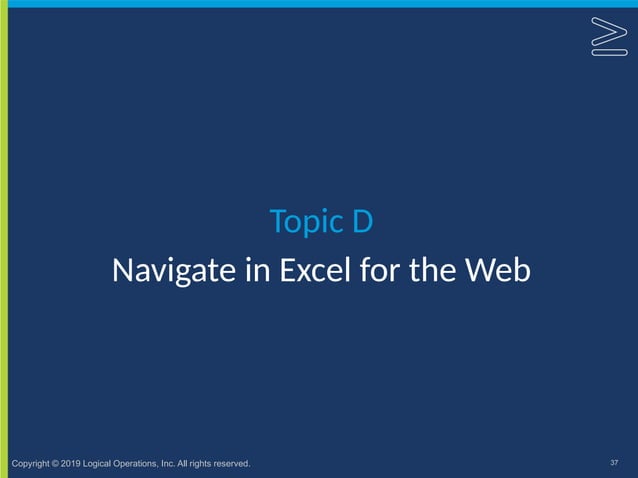 Topic D

Navigate in Excel for the Web

Copyright © 2019 Logical Operations, Inc. All rights reserved.

37